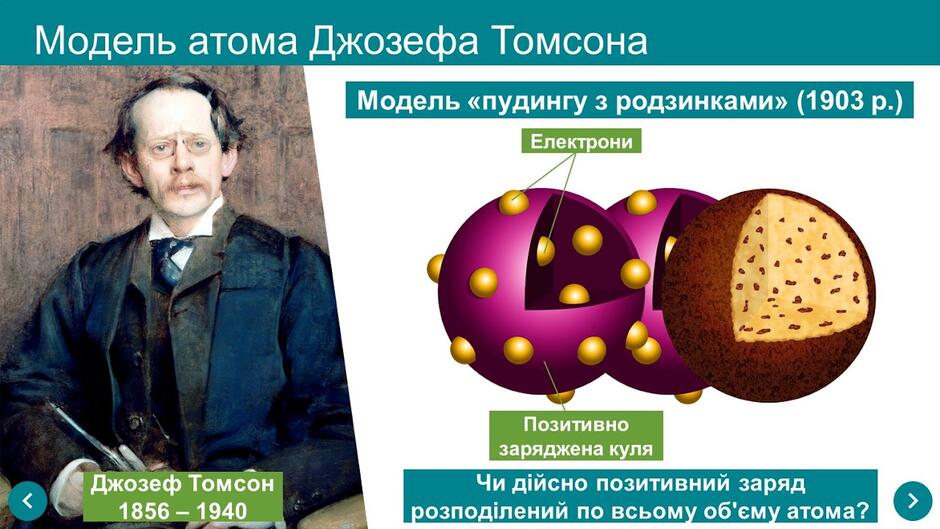 Модель атома Джозефа Томсона

Модель «пудингу з родзинками» (1903 р.)

Електрони

Позитивно заряджена куля

Джозеф Томсон
1856 – 1940

Чи дійсно позитивний заряд розподілений по всьому об'єму атома?